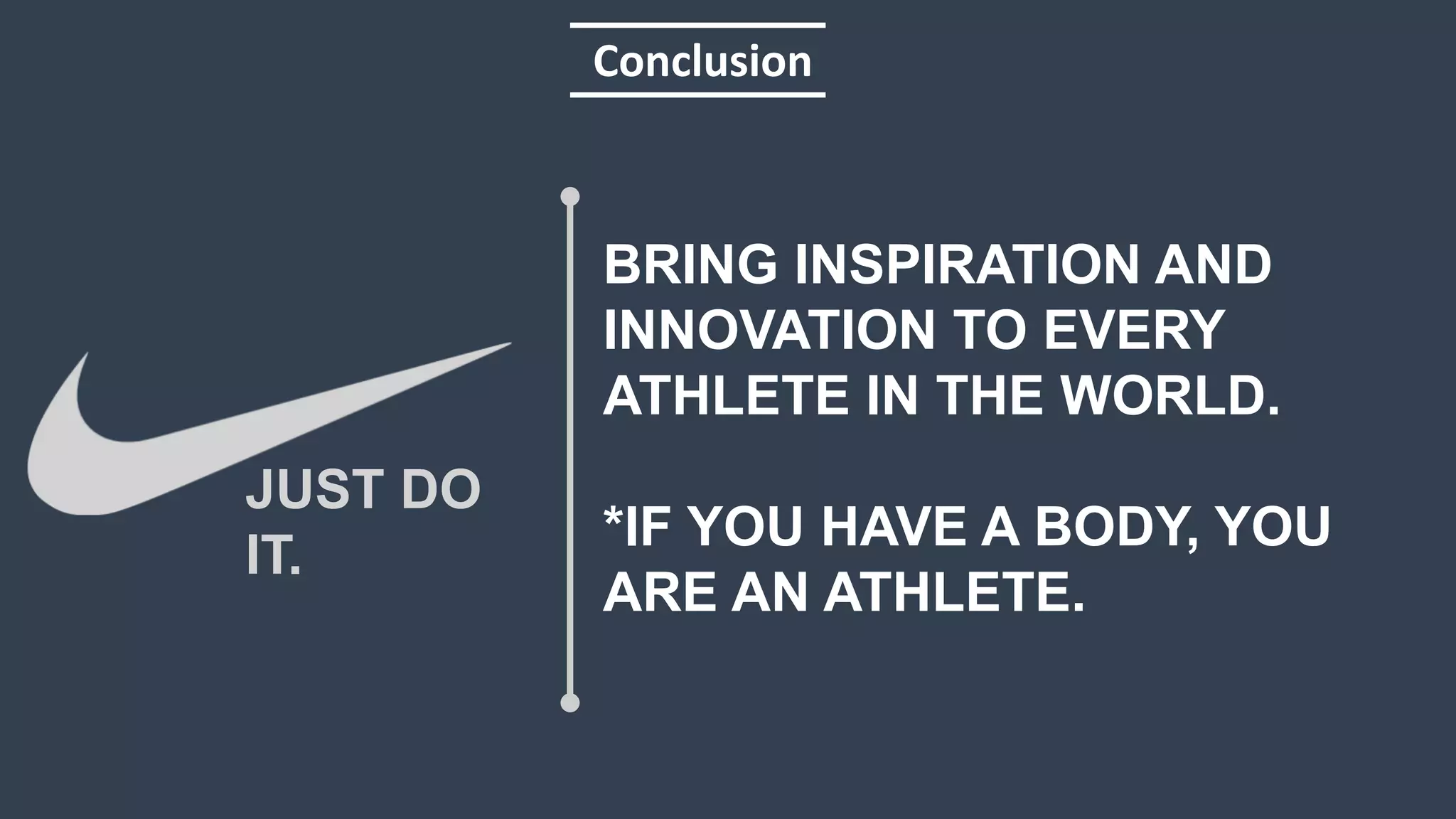 Conclusion

JUST DO IT.

BRING INSPIRATION AND INNOVATION TO EVERY ATHLETE IN THE WORLD.

*IF YOU HAVE A BODY, YOU ARE AN ATHLETE.